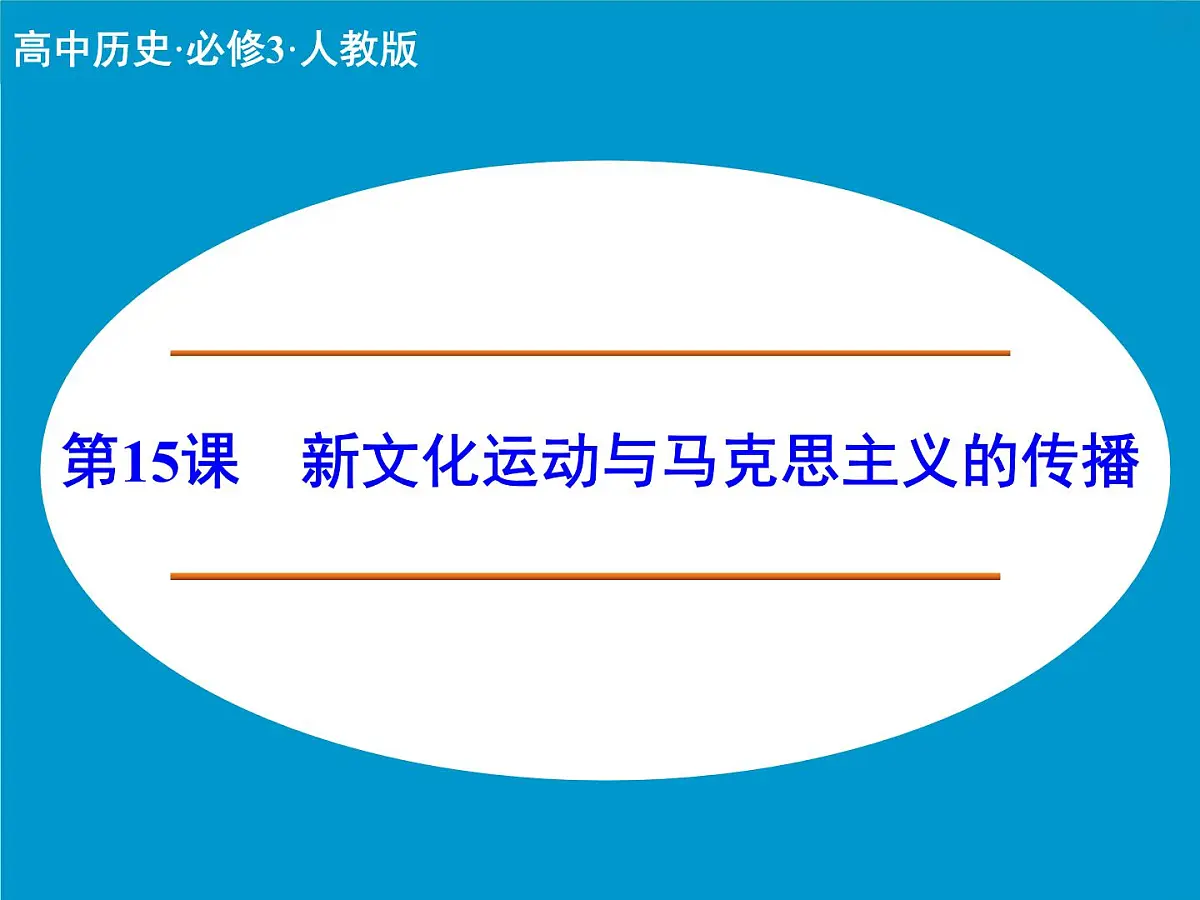 高中历史·必修3·人教版

第15课　新文化运动与马克思主义的传播